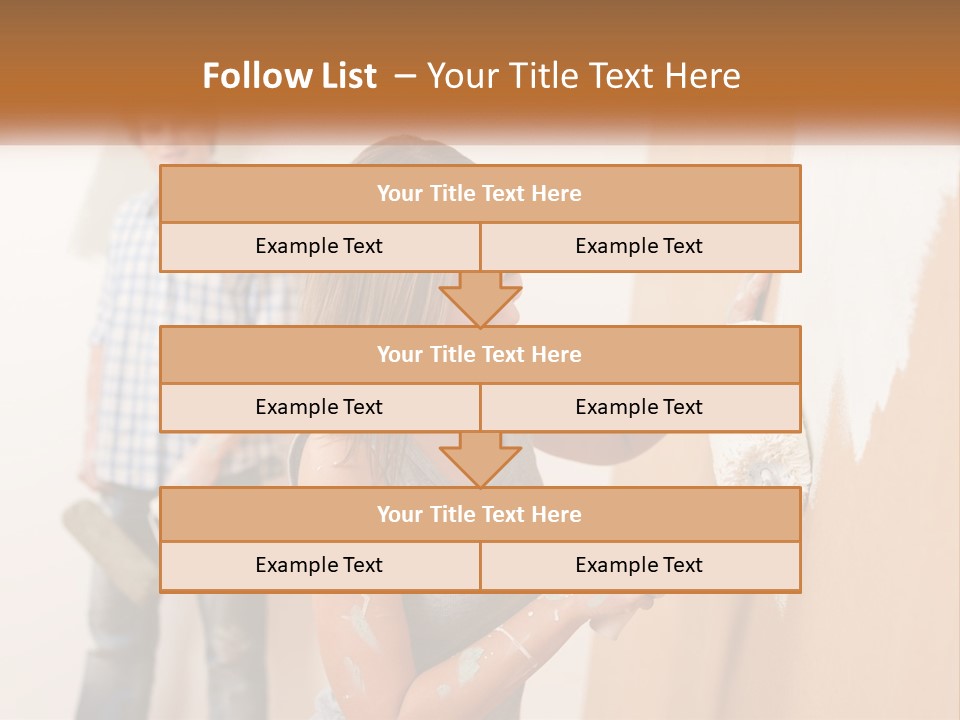 Follow List – Your Title Text Here

| Your Title Text Here | |
|---|---|
| Example Text | Example Text |

| Your Title Text Here | |
|---|---|
| Example Text | Example Text |

| Your Title Text Here | |
|---|---|
| Example Text | Example Text |